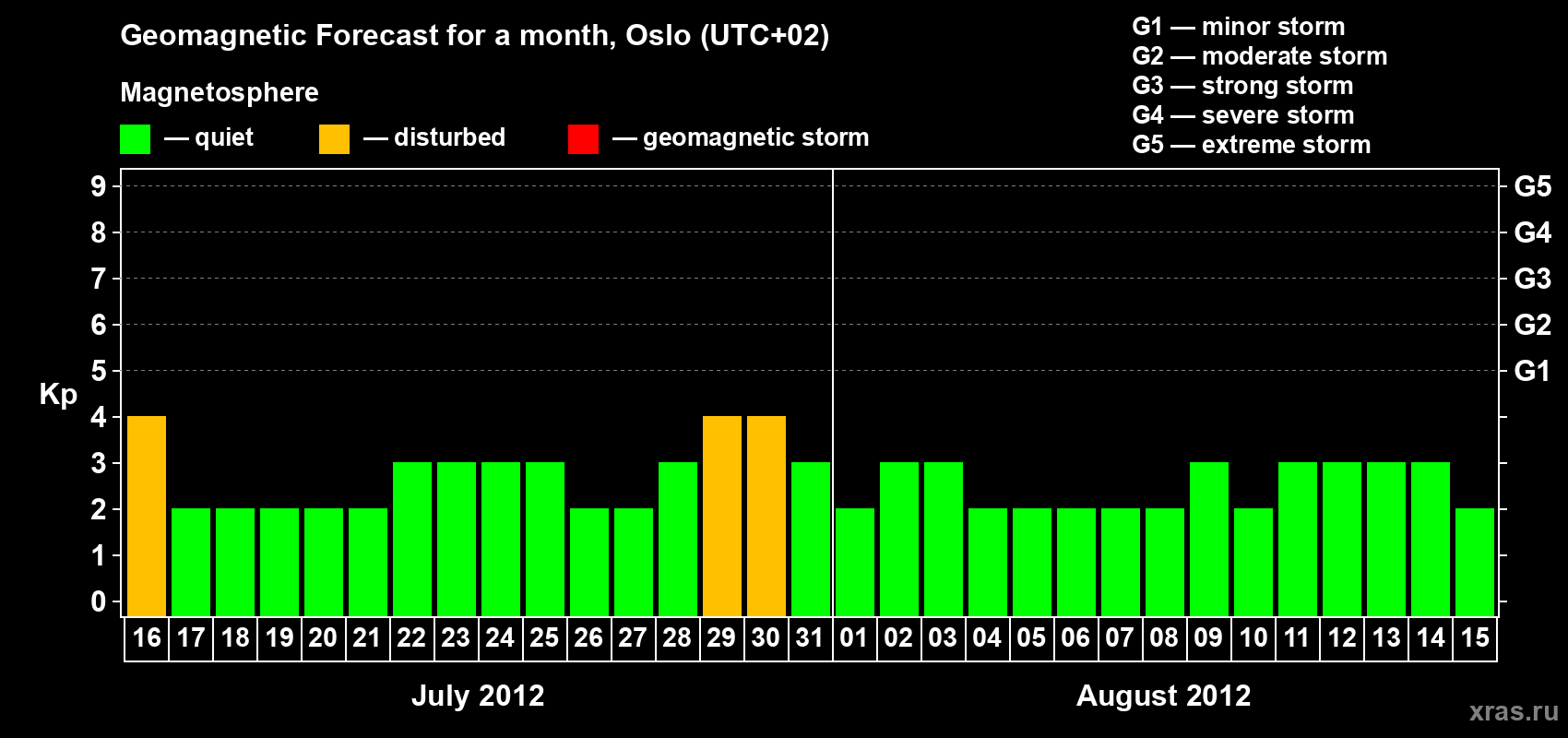 Geomagnetic Forecast for a month, Oslo (UTC+02)

Magnetosphere

— quiet — disturbed — geomagnetic storm

G1 — minor storm
G2 — moderate storm
G3 — strong storm
G4 — severe storm
G5 — extreme storm

Kp

9
8
7
6
5
4
3
2
1
0

G5
G4
G3
G2
G1

16 17 18 19 20 21 22 23 24 25 26 27 28 29 30 31 01 02 03 04 05 06 07 08 09 10 11 12 13 14 15

July 2012

August 2012

xras.ru